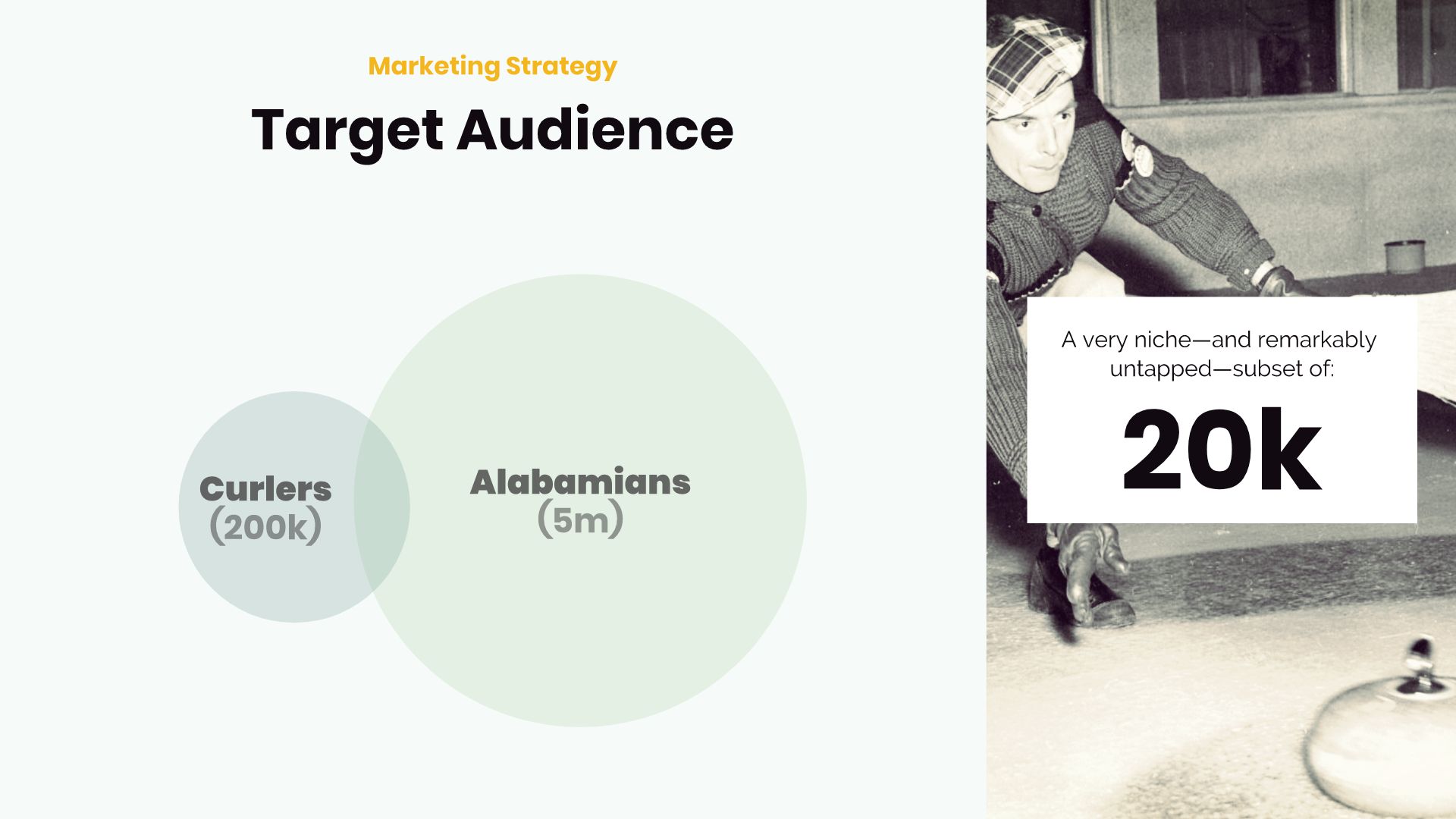 Marketing Strategy

Target Audience

Curlers
(200k)

Alabamians
(5m)

A very niche—and remarkably untapped—subset of:

20k